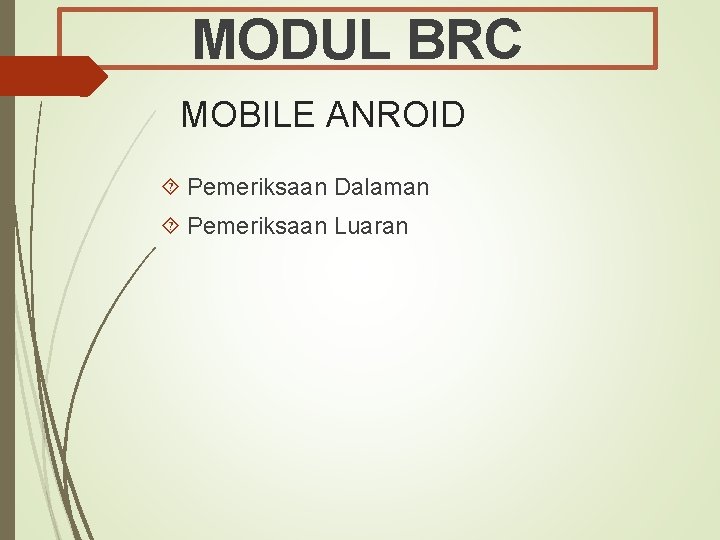 MODUL BRC

MOBILE ANROID

Pemeriksaan Dalaman

Pemeriksaan Luaran